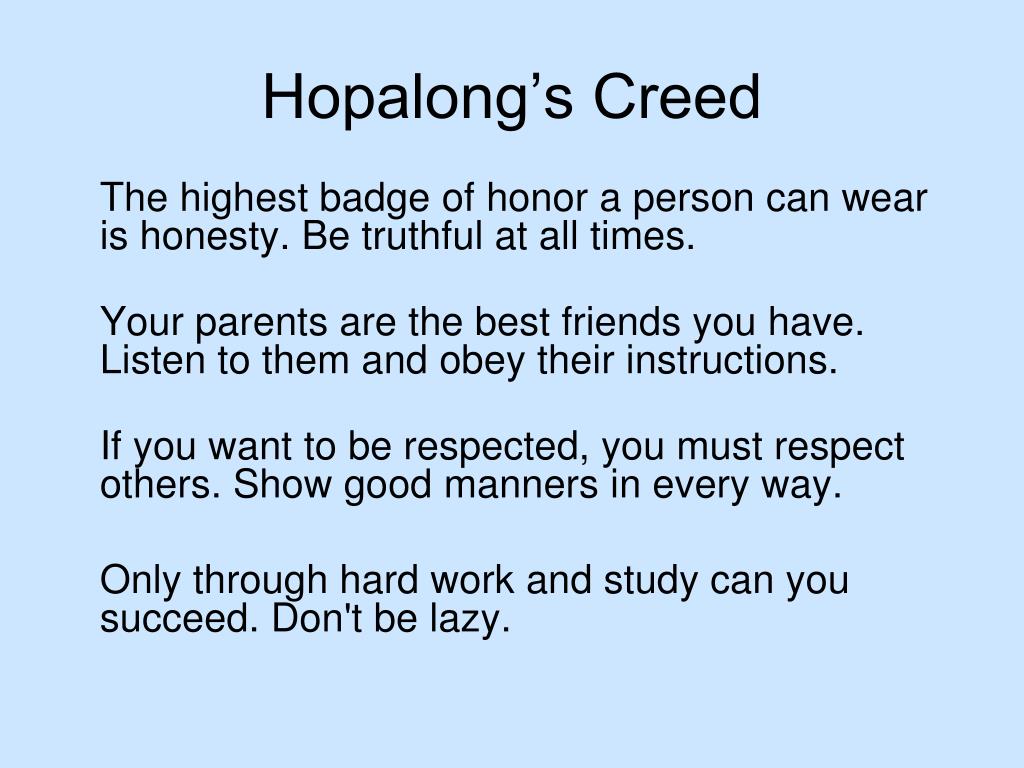 Hopalong’s Creed

The highest badge of honor a person can wear is honesty. Be truthful at all times.

Your parents are the best friends you have. Listen to them and obey their instructions.

If you want to be respected, you must respect others. Show good manners in every way.

Only through hard work and study can you succeed. Don't be lazy.